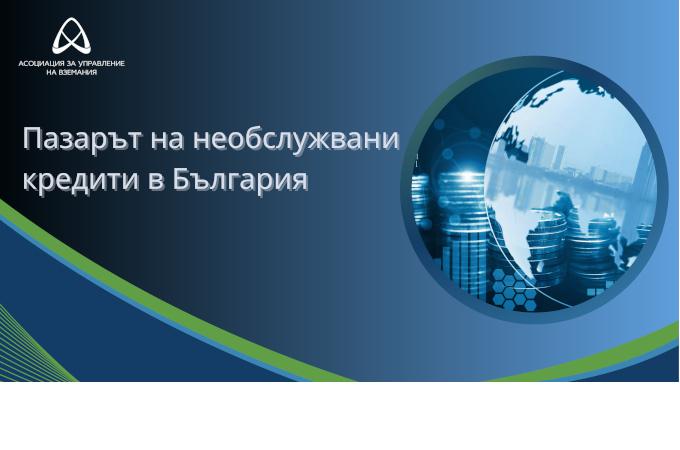 АСОЦИАЦИЯ ЗА УПРАВЛЕНИЕ НА ВЗЕМАНИЯ

Пазарът на необслужвани кредити в България